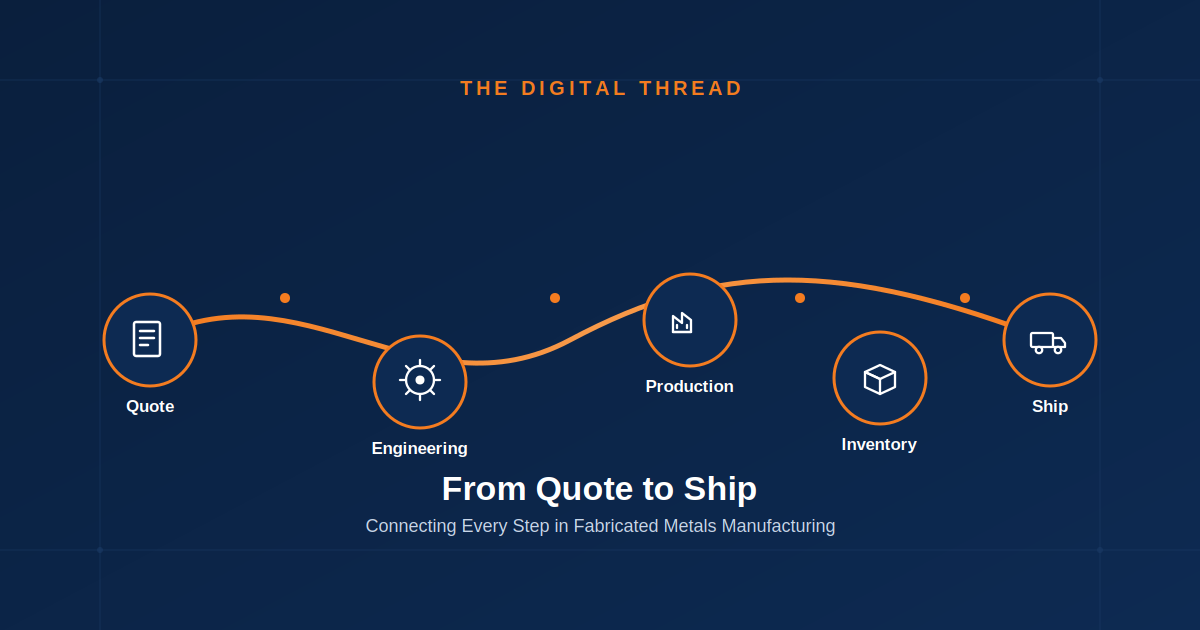 THE DIGITAL THREAD

Quote

Engineering

Production

Inventory

Ship

From Quote to Ship

Connecting Every Step in Fabricated Metals Manufacturing